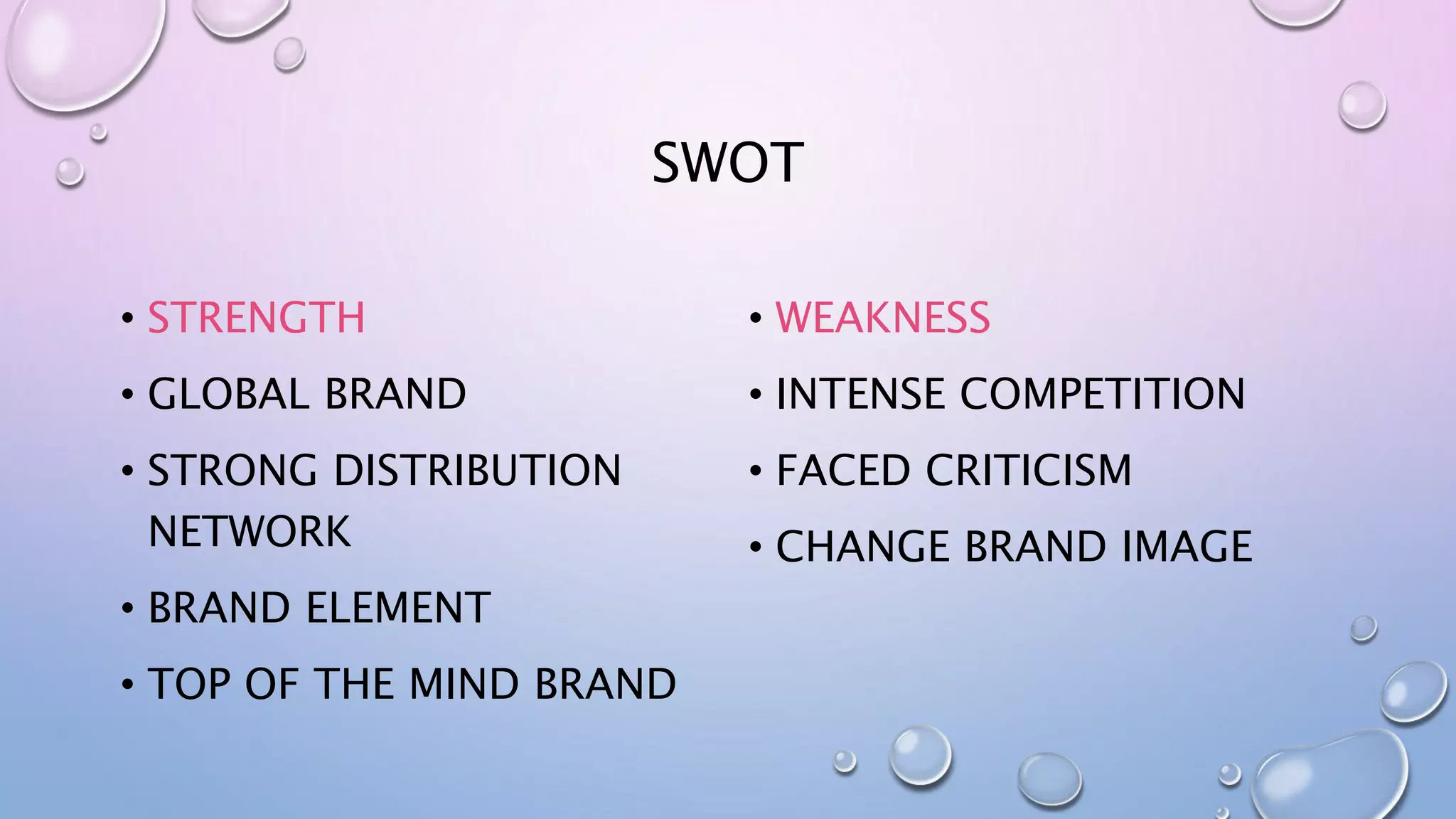 SWOT

• STRENGTH
• GLOBAL BRAND
• STRONG DISTRIBUTION NETWORK
• BRAND ELEMENT
• TOP OF THE MIND BRAND

• WEAKNESS
• INTENSE COMPETITION
• FACED CRITICISM
• CHANGE BRAND IMAGE